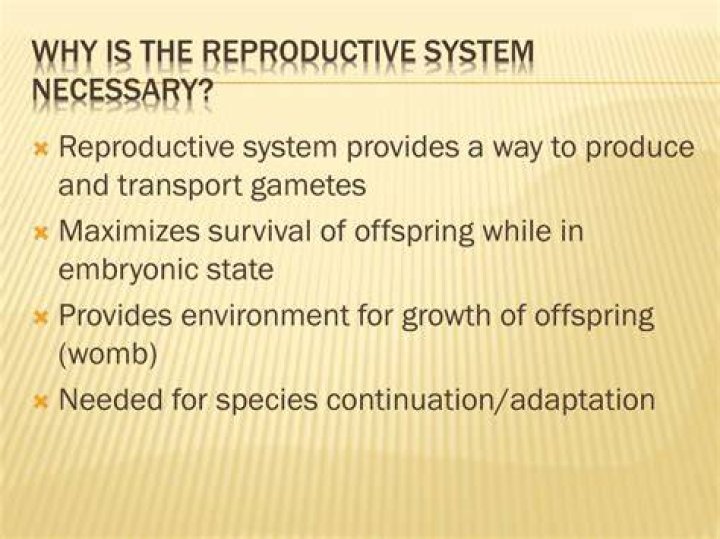 WHY IS THE REPRODUCTIVE SYSTEM NECESSARY?

Reproductive system provides a way to produce and transport gametes

Maximizes survival of offspring while in embryonic state

Provides environment for growth of offspring (womb)

Needed for species continuation/adaptation